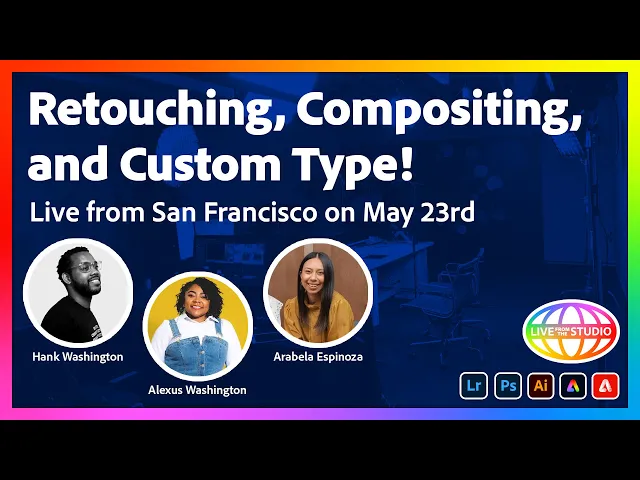 Retouching, Compositing, and Custom Type!

Live from San Francisco on May 23rd

Hank Washington

Alexus Washington

Arabela Espinoza

LIVE FROM THE STUDIO

Lr Ps Ai